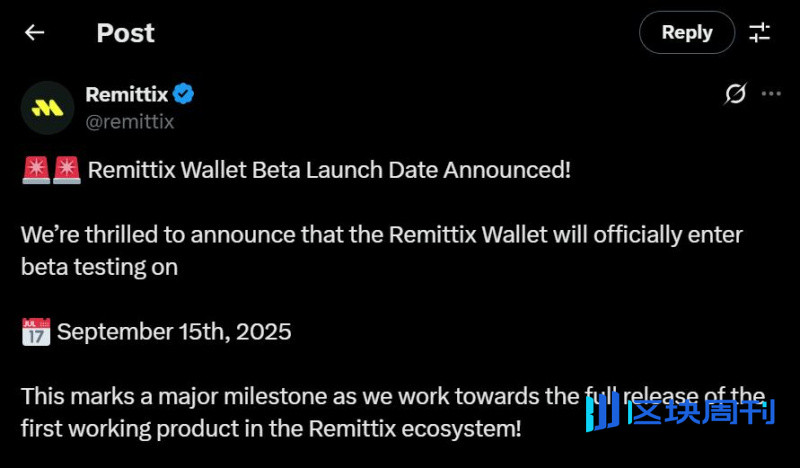 Post

Reply

Remittix
@remittix

🚨🚨 Remittix Wallet Beta Launch Date Announced!

We're thrilled to announce that the Remittix Wallet will officially enter beta testing on

📅 September 15th, 2025

This marks a major milestone as we work towards the full release of the first working product in the Remittix ecosystem!

区块周刊